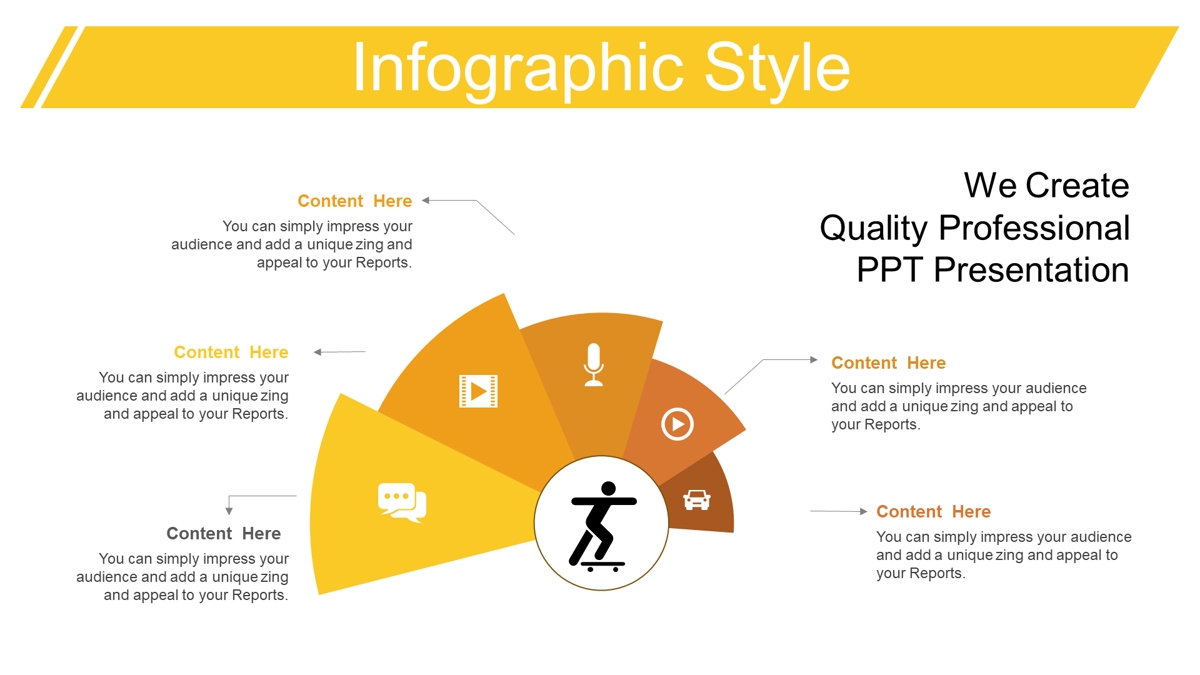 Infographic Style

We Create
Quality Professional
PPT Presentation

Content Here
You can simply impress your audience and add a unique zing and appeal to your Reports.

Content Here
You can simply impress your audience and add a unique zing and appeal to your Reports.

Content Here
You can simply impress your audience and add a unique zing and appeal to your Reports.

Content Here
You can simply impress your audience and add a unique zing and appeal to your Reports.

Content Here
You can simply impress your audience and add a unique zing and appeal to your Reports.